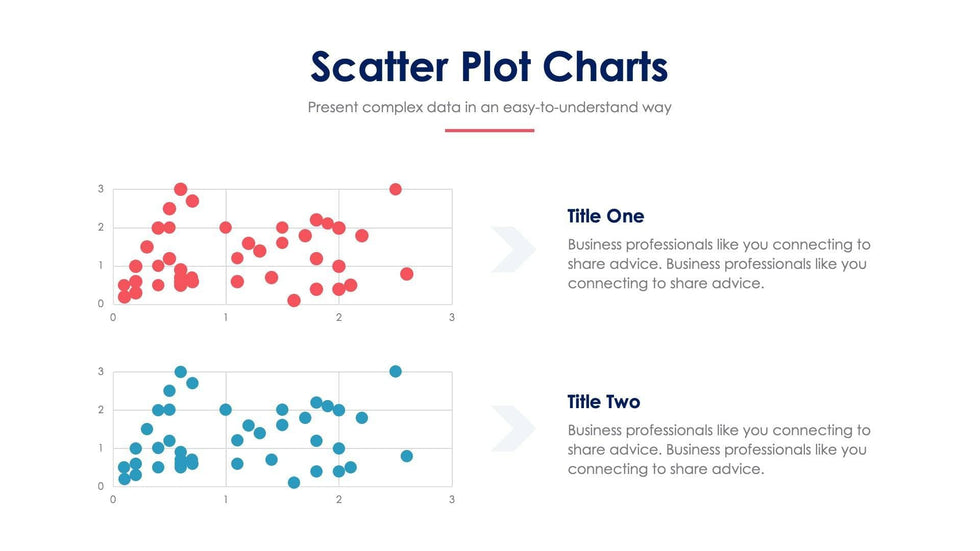 Scatter Plot Charts

Present complex data in an easy-to-understand way

3
2
1
0
0
1
2
3

Title One

Business professionals like you connecting to share advice. Business professionals like you connecting to share advice.

3
2
1
0
0
1
2
3

Title Two

Business professionals like you connecting to share advice. Business professionals like you connecting to share advice.